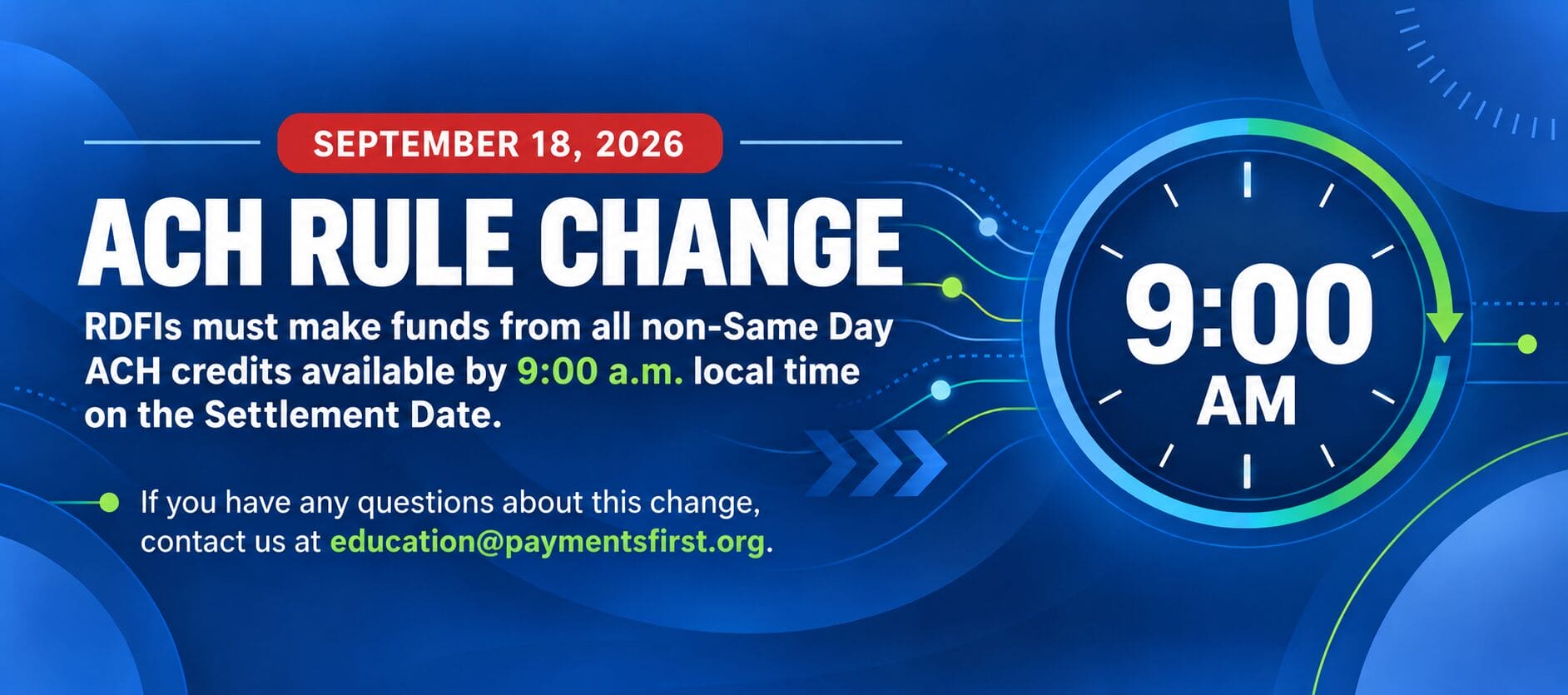 SEPTEMBER 18, 2026

ACH RULE CHANGE

RDFIs must make funds from all non-Same Day ACH credits available by 9:00 a.m. local time on the Settlement Date.

If you have any questions about this change, contact us at education@paymentsfirst.org.

9:00 AM